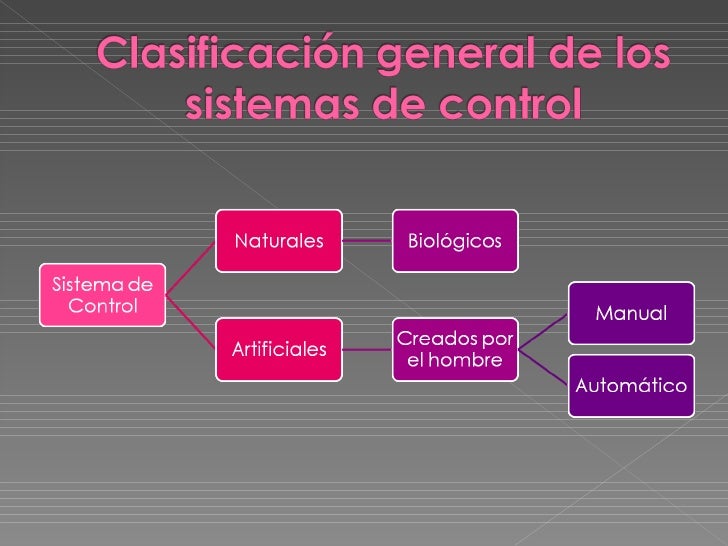 Clasificación general de los sistemas de control

Sistema de Control

Naturales

Biológicos

Artificiales

Creados por el hombre

Manual

Automático